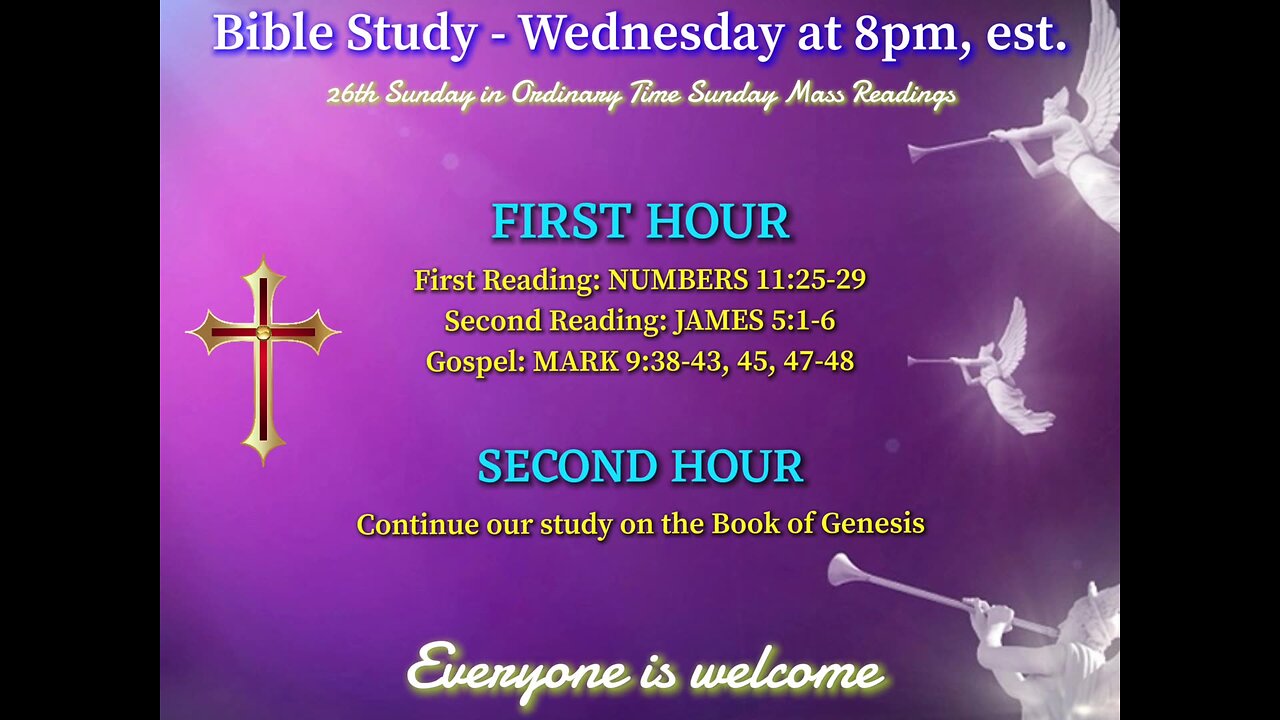 Bible Study - Wednesday at 8pm, est.

26th Sunday in Ordinary Time Sunday Mass Readings

FIRST HOUR

First Reading: NUMBERS 11:25-29
Second Reading: JAMES 5:1-6
Gospel: MARK 9:38-43, 45, 47-48

SECOND HOUR

Continue our study on the Book of Genesis

Everyone is welcome